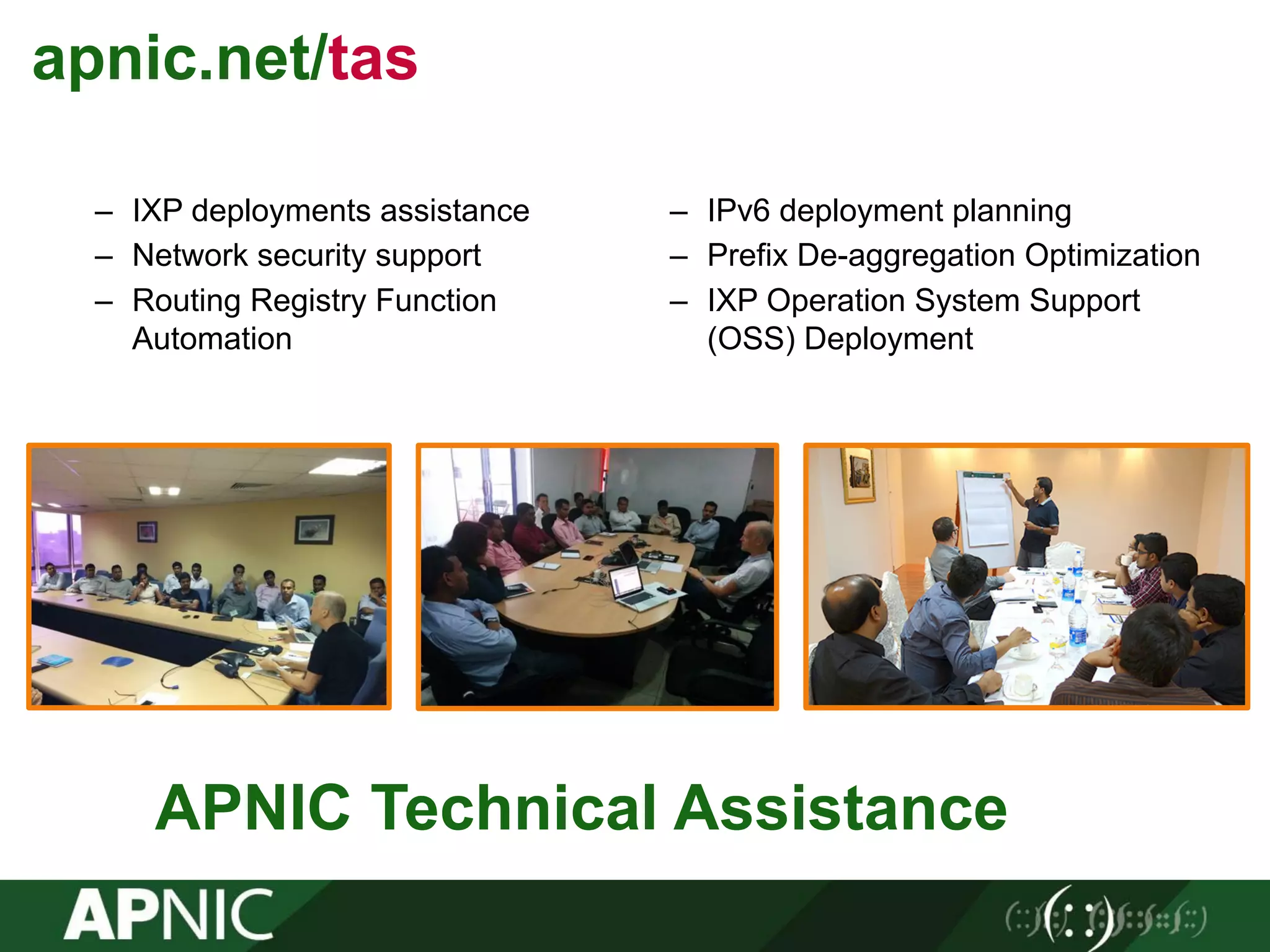 apnic.net/tas

– IXP deployments assistance
– Network security support
– Routing Registry Function Automation

– IPv6 deployment planning
– Prefix De-aggregation Optimization
– IXP Operation System Support (OSS) Deployment

APNIC Technical Assistance

APNIC